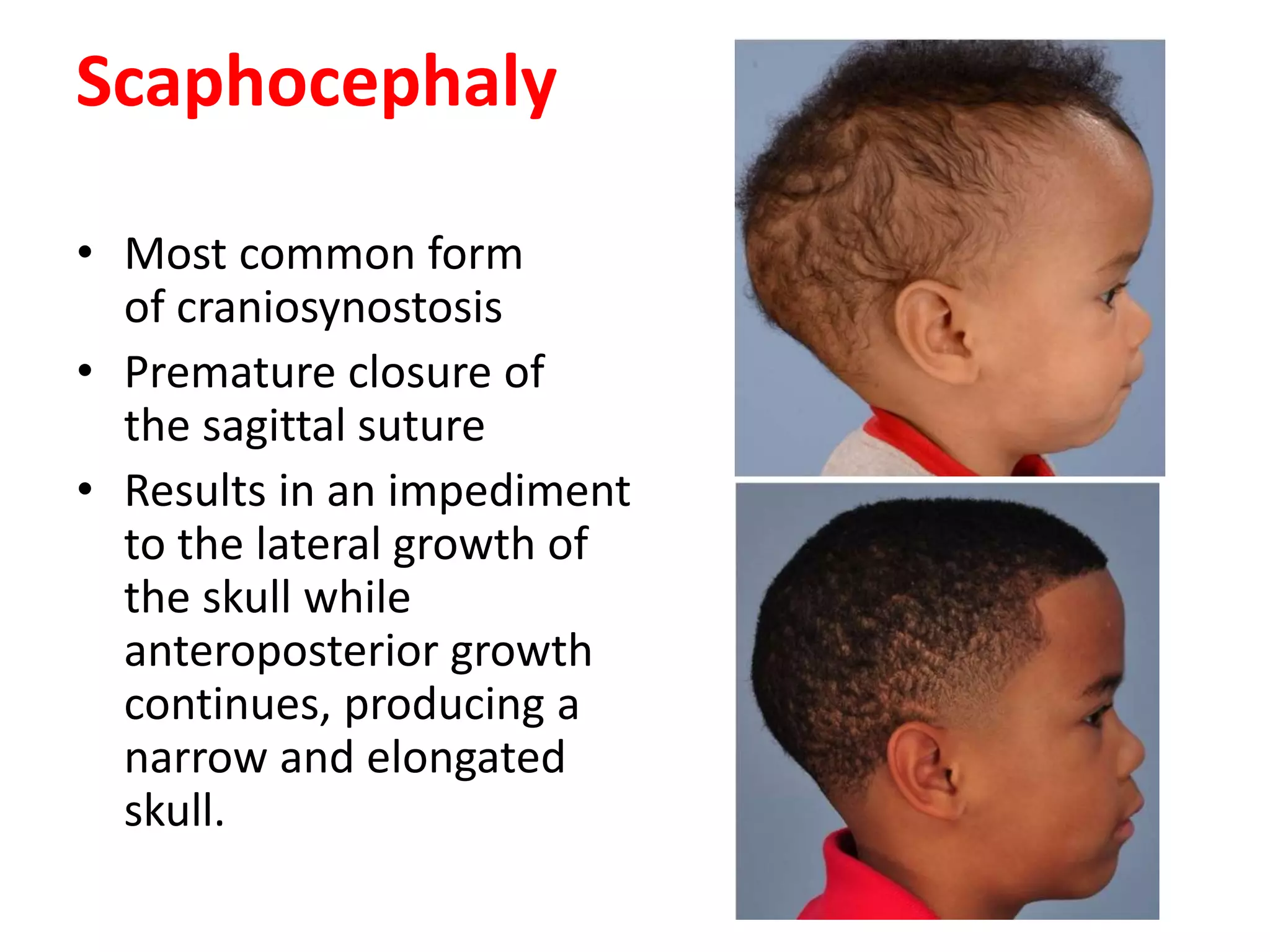 Scaphocephaly

• Most common form of craniosynostosis
• Premature closure of the sagittal suture
• Results in an impediment to the lateral growth of the skull while anteroposterior growth continues, producing a narrow and elongated skull.